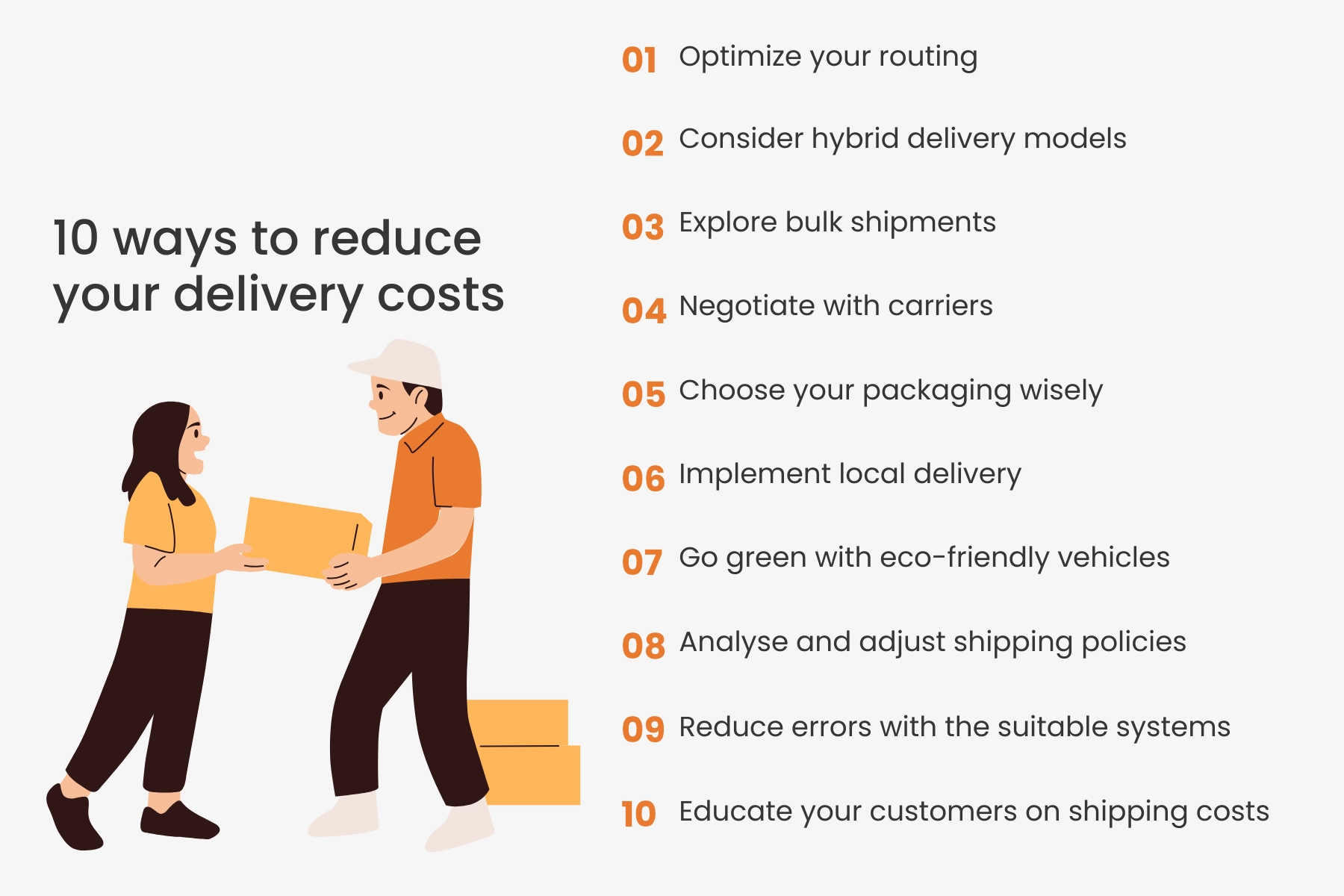 10 ways to reduce your delivery costs

01 Optimize your routing

02 Consider hybrid delivery models

03 Explore bulk shipments

04 Negotiate with carriers

05 Choose your packaging wisely

06 Implement local delivery

07 Go green with eco-friendly vehicles

08 Analyse and adjust shipping policies

09 Reduce errors with the suitable systems

10 Educate your customers on shipping costs